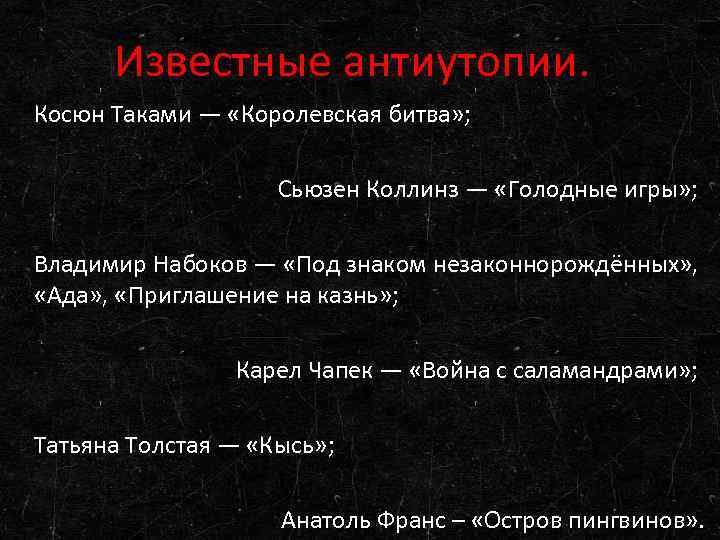 Известные антиутопии.

Косюн Таками — «Королевская битва»;

Сьюзен Коллинз — «Голодные игры»;

Владимир Набоков — «Под знаком незаконнорождённых», «Ада», «Приглашение на казнь»;

Карел Чапек — «Война с саламандрами»;

Татьяна Толстая — «Кысь»;

Анатоль Франс – «Остров пингвинов».